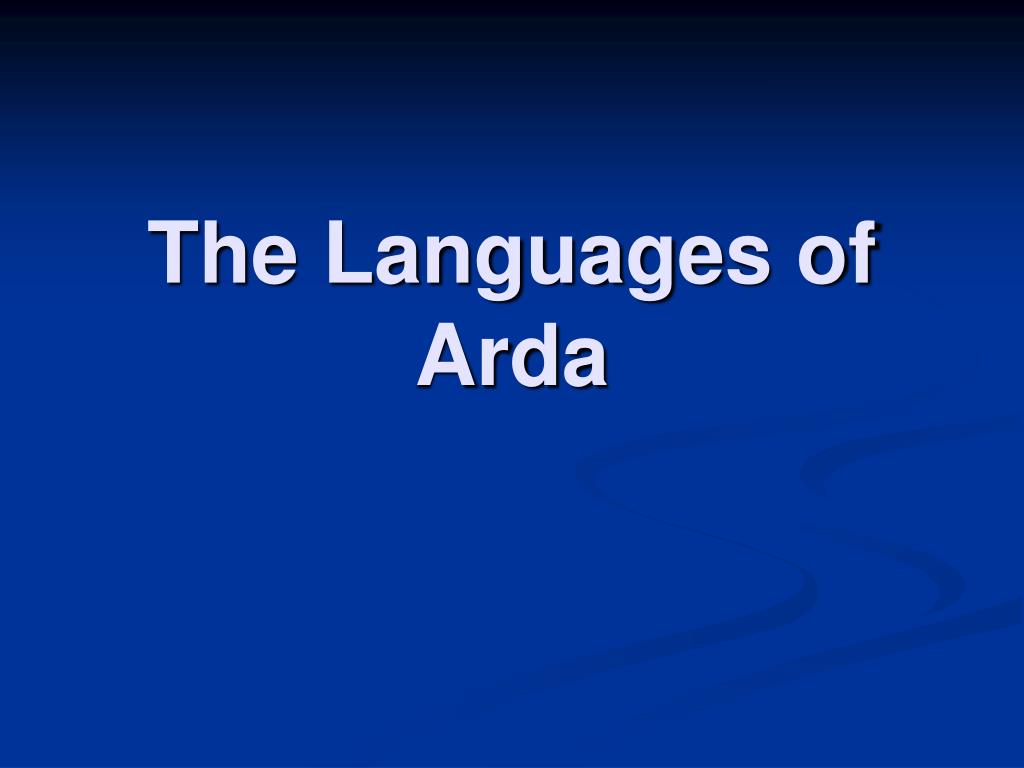 The Languages of Arda